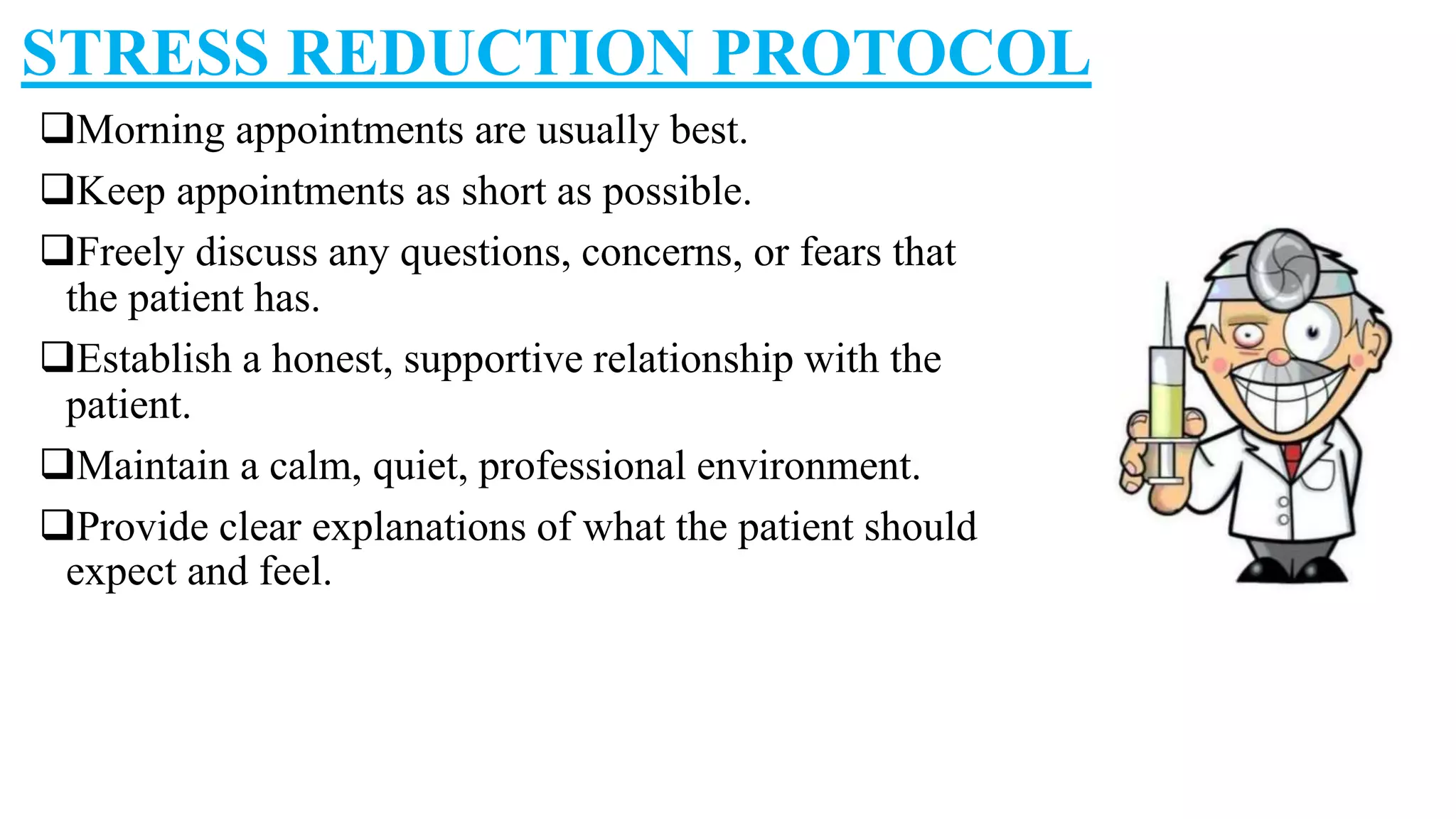 STRESS REDUCTION PROTOCOL

❑Morning appointments are usually best.

❑Keep appointments as short as possible.

❑Freely discuss any questions, concerns, or fears that the patient has.

❑Establish a honest, supportive relationship with the patient.

❑Maintain a calm, quiet, professional environment.

❑Provide clear explanations of what the patient should expect and feel.